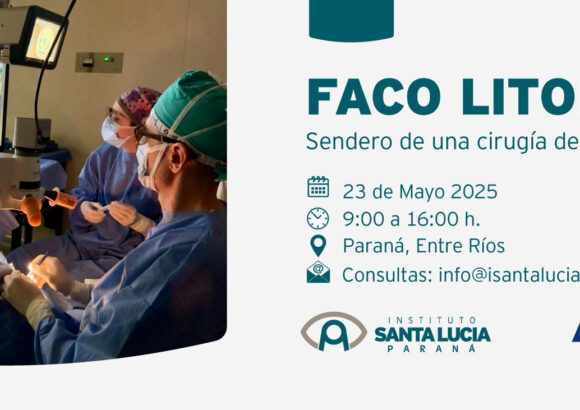 FACO LITO

Sendero de una cirugía de

23 de Mayo 2025
9:00 a 16:00 h.
Paraná, Entre Ríos
Consultas: info@isantalucia

INSTITUTO
SANTA LUCIA
PARANÁ